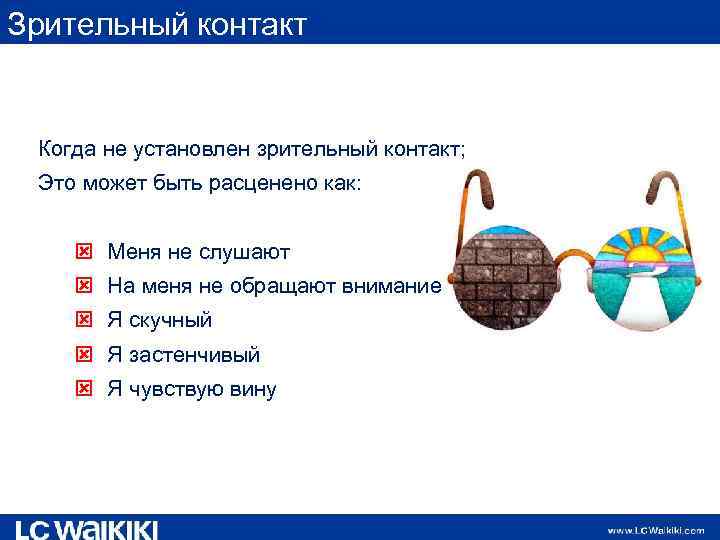 Зрительный контакт

Когда не установлен зрительный контакт;
Это может быть расценено как:

Меня не слушают
На меня не обращают внимание
Я скучный
Я застенчивый
Я чувствую вину

LC WAIKIKI

www.LCWaikiki.com